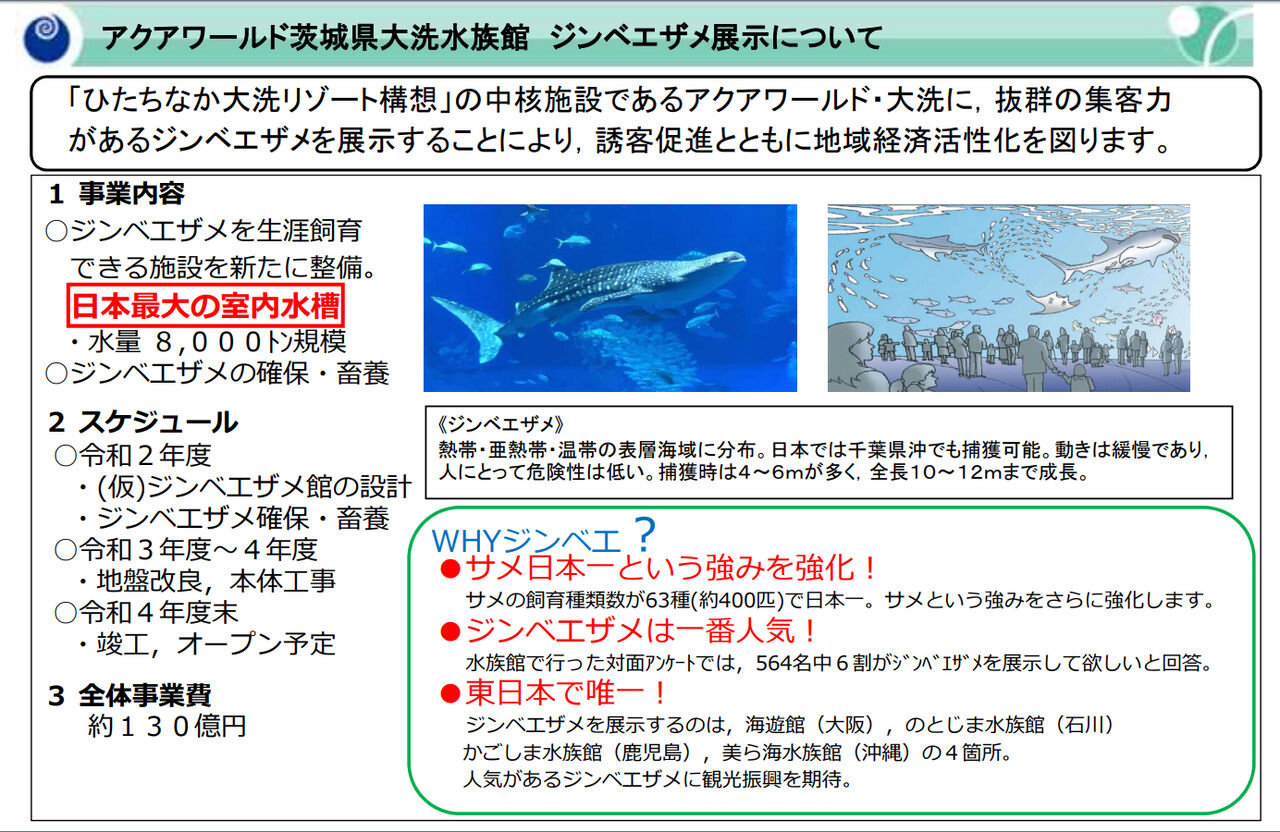 アクアワールド茨城県大洗水族館　ジンベエザメ展示について

「ひたちなか大洗リゾート構想」の中核施設であるアクアワールド・大洗に，抜群の集客力があるジンベエザメを展示することにより，誘客促進とともに地域経済活性化を図ります。

1　事業内容
○ジンベエザメを生涯飼育できる施設を新たに整備。
日本最大の室内水槽
・水量　８，０００トン規模
○ジンベエザメの確保・畜養

2　スケジュール
○令和２年度
・(仮)ジンベエザメ館の設計
・ジンベエザメ確保・畜養
○令和３年度～４年度
・地盤改良，本体工事
○令和４年度末
・竣工，オープン予定

3　全体事業費
約１３０億円

《ジンベエザメ》
熱帯・亜熱帯・温帯の表層海域に分布。日本では千葉県沖でも捕獲可能。動きは緩慢であり，人にとって危険性は低い。捕獲時は4～6mが多く，全長10～12mまで成長。

WHYジンベエ？
●サメ日本一という強みを強化！
サメの飼育種類数が63種(約400匹)で日本一。サメという強みをさらに強化します。
●ジンベエザメは一番人気！
水族館で行った対面アンケートでは，564名中６割がジンベエザメを展示して欲しいと回答。
●東日本で唯一！
ジンベエザメを展示するのは，海遊館（大阪），のとじま水族館（石川）かごしま水族館（鹿児島），美ら海水族館（沖縄）の４箇所。
人気があるジンベエザメに観光振興を期待。